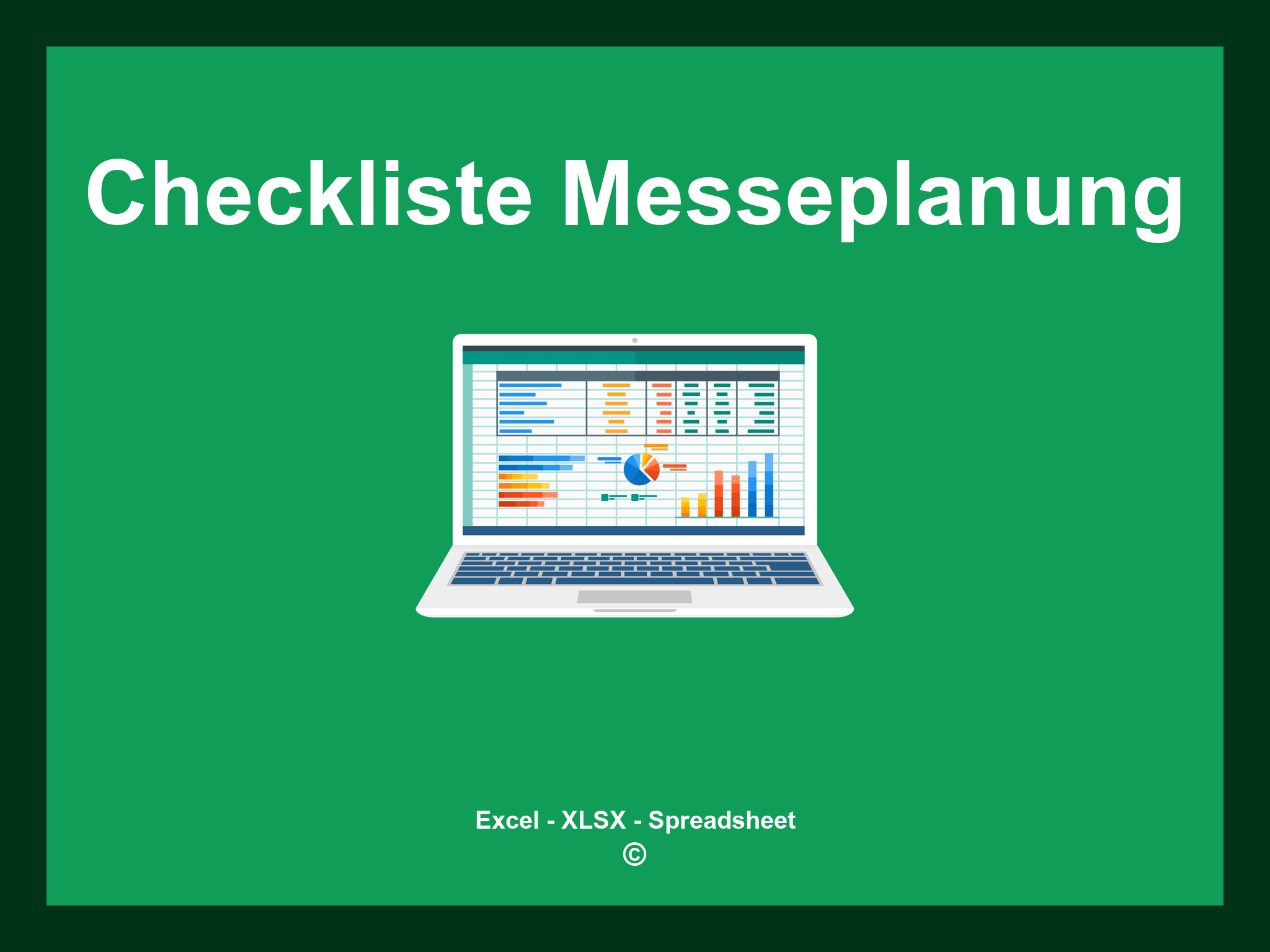 Checkliste Messeplanung

Excel - XLSX - Spreadsheet
©